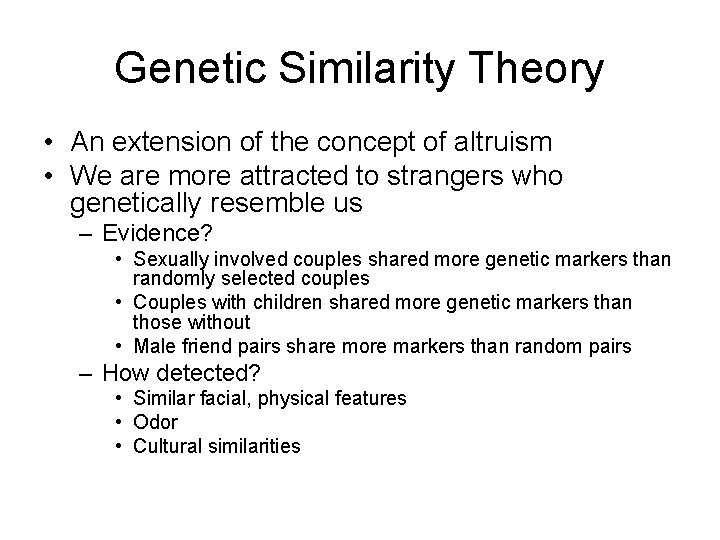 Genetic Similarity Theory

• An extension of the concept of altruism
• We are more attracted to strangers who genetically resemble us
  – Evidence?
    • Sexually involved couples shared more genetic markers than randomly selected couples
    • Couples with children shared more genetic markers than those without
    • Male friend pairs share more markers than random pairs
  – How detected?
    • Similar facial, physical features
    • Odor
    • Cultural similarities